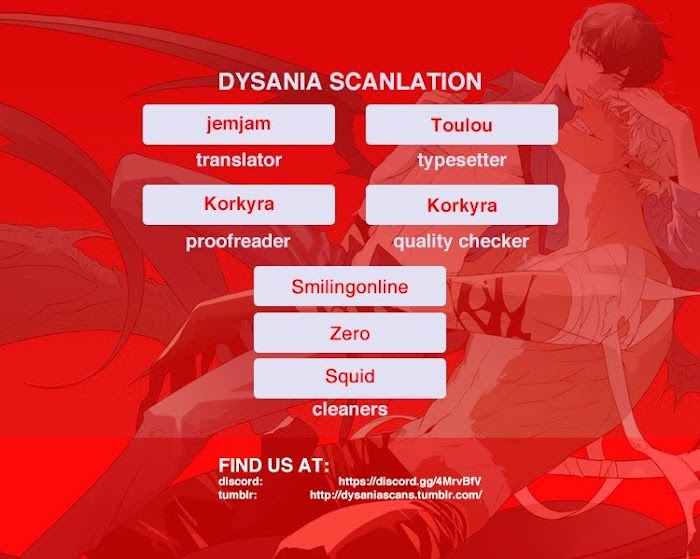 DYSANIA SCANLATION

jemjam
translator

Toulou
typesetter

Korkyra
proofreader

Korkyra
quality checker

Smilingonline
Zero
Squid
cleaners

FIND US AT:
discord: https://discord.gg/4MrvBfV
tumblr: http://dysaniascans.tumblr.com/